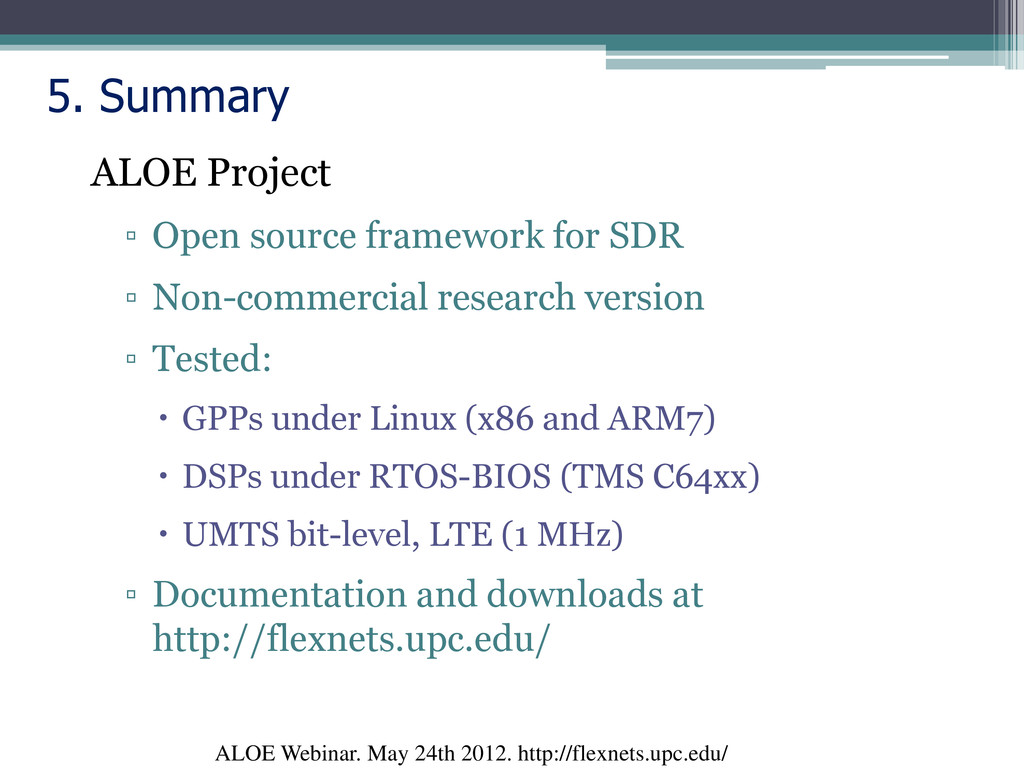 5. Summary

ALOE Project

▫ Open source framework for SDR

▫ Non-commercial research version

▫ Tested:

• GPPs under Linux (x86 and ARM7)

• DSPs under RTOS-BIOS (TMS C64xx)

• UMTS bit-level, LTE (1 MHz)

▫ Documentation and downloads at http://flexnets.upc.edu/

ALOE Webinar. May 24th 2012. http://flexnets.upc.edu/